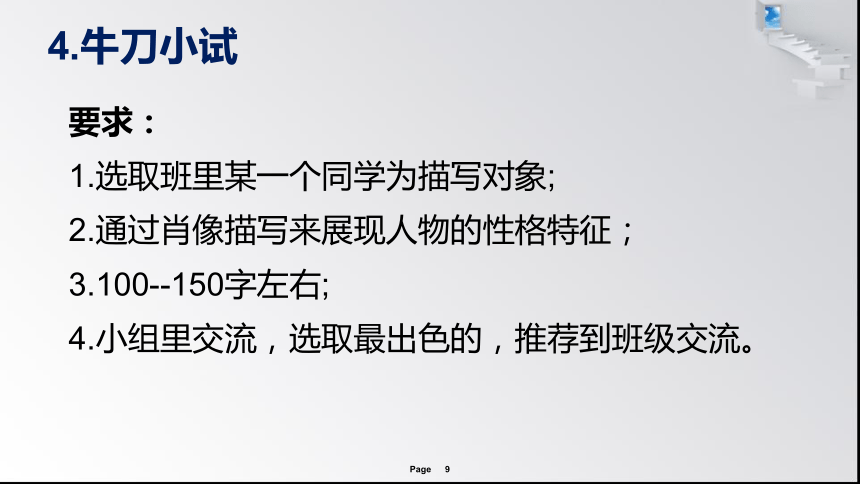 4.牛刀小试

要求：

1.选取班里某一个同学为描写对象;

2.通过肖像描写来展现人物的性格特征；

3.100--150字左右;

4.小组里交流，选取最出色的，推荐到班级交流。

Page 9